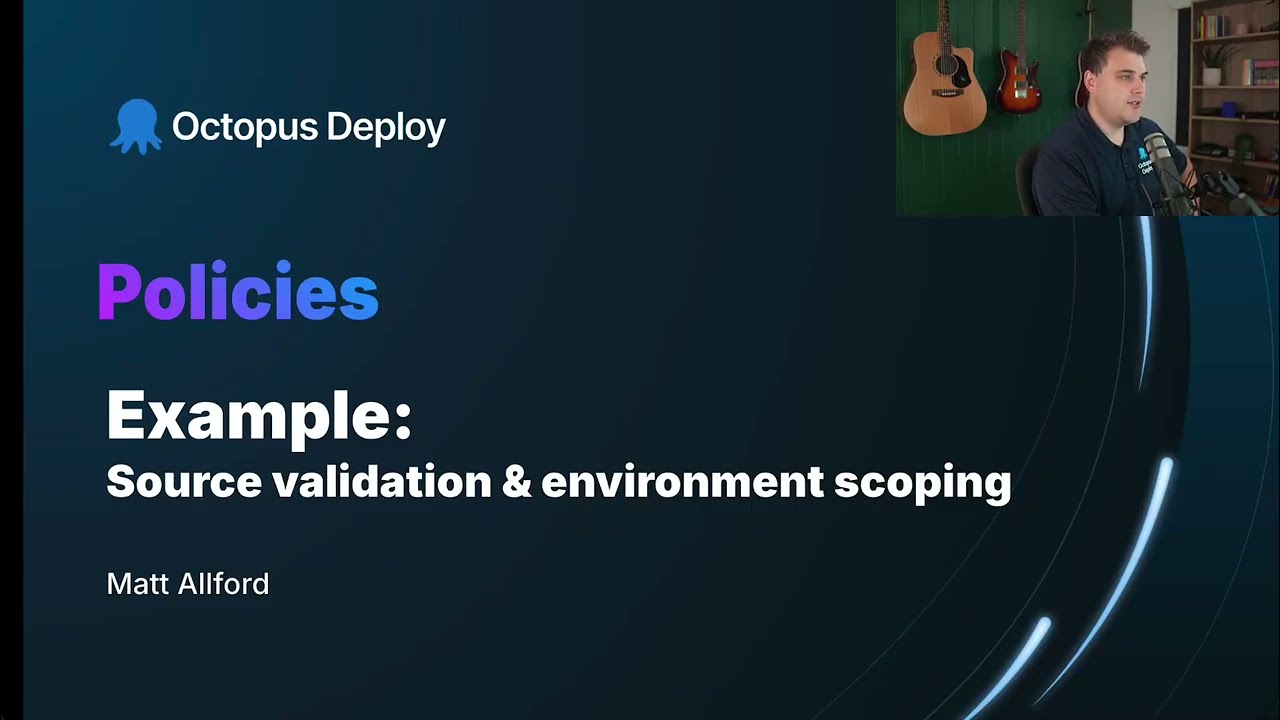 Octopus Deploy

Policies

Example:
Source validation & environment scoping

Matt Allford